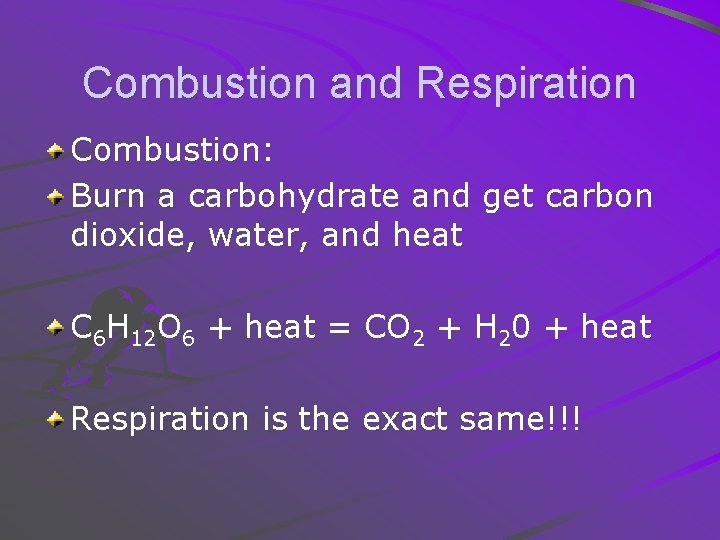 Combustion and Respiration

Combustion:

Burn a carbohydrate and get carbon dioxide, water, and heat

$C_6H_{12}O_6$ + heat = $CO_2$ + $H_20$ + heat

Respiration is the exact same!!!